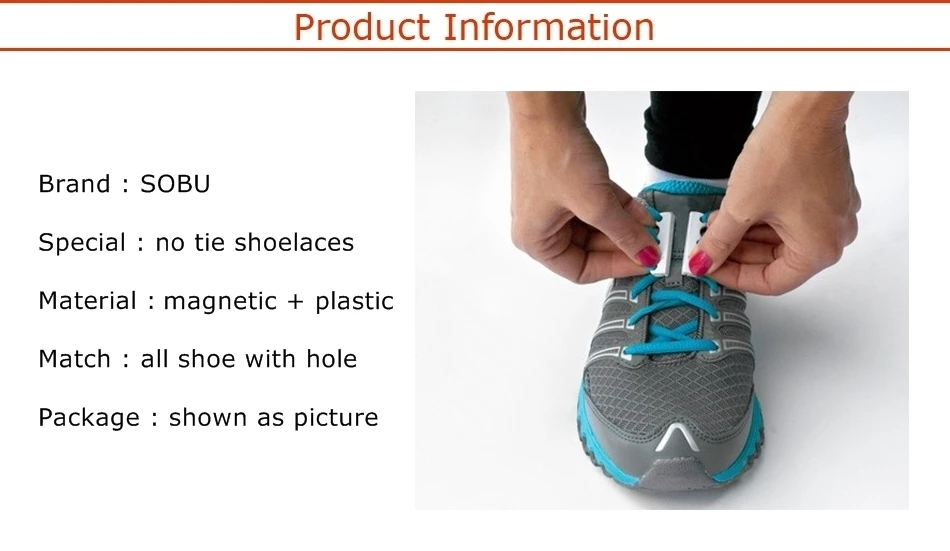 Product Information

Brand : SOBU

Special : no tie shoelaces

Material : magnetic + plastic

Match : all shoe with hole

Package : shown as picture